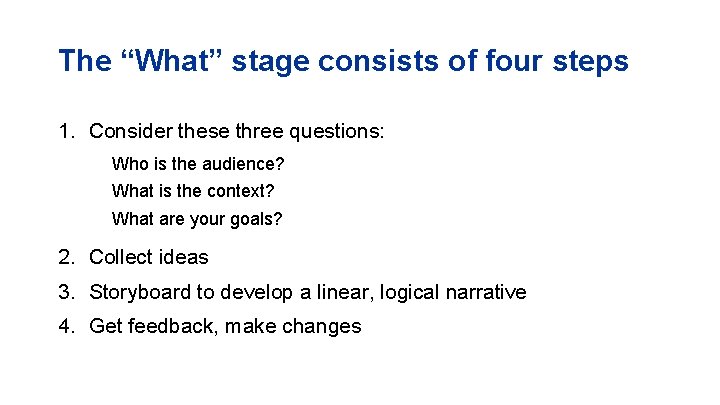 The “What” stage consists of four steps

1. Consider these three questions:

Who is the audience?
What is the context?
What are your goals?

2. Collect ideas
3. Storyboard to develop a linear, logical narrative
4. Get feedback, make changes